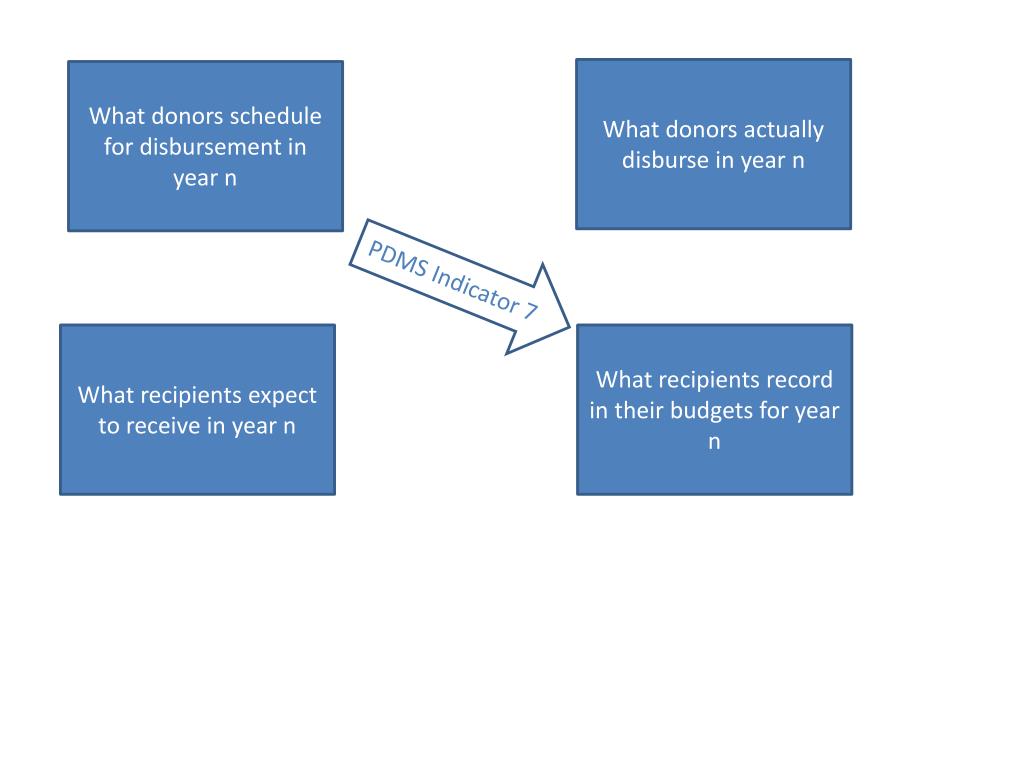 What donors schedule for disbursement in year n

What donors actually disburse in year n

PDMS Indicator 7

What recipients expect to receive in year n

What recipients record in their budgets for year n